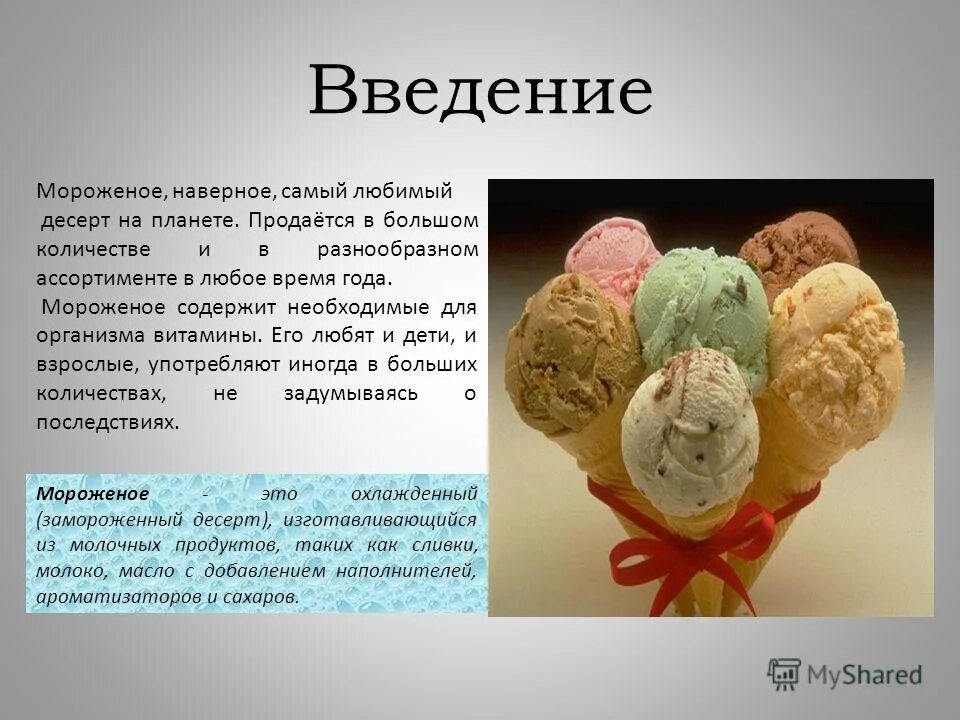 Введение

Мороженое, наверное, самый любимый десерт на планете. Продаётся в большом количестве и в разнообразном ассортименте в любое время года.

Мороженое содержит необходимые для организма витамины. Его любят и дети, и взрослые, употребляют иногда в больших количествах, не задумываясь о последствиях.

Мороженое - это охлажденный (замороженный десерт), изготавливающийся из молочных продуктов, таких как сливки, молоко, масло с добавлением наполнителей, ароматизаторов и сахаров.

MyShared